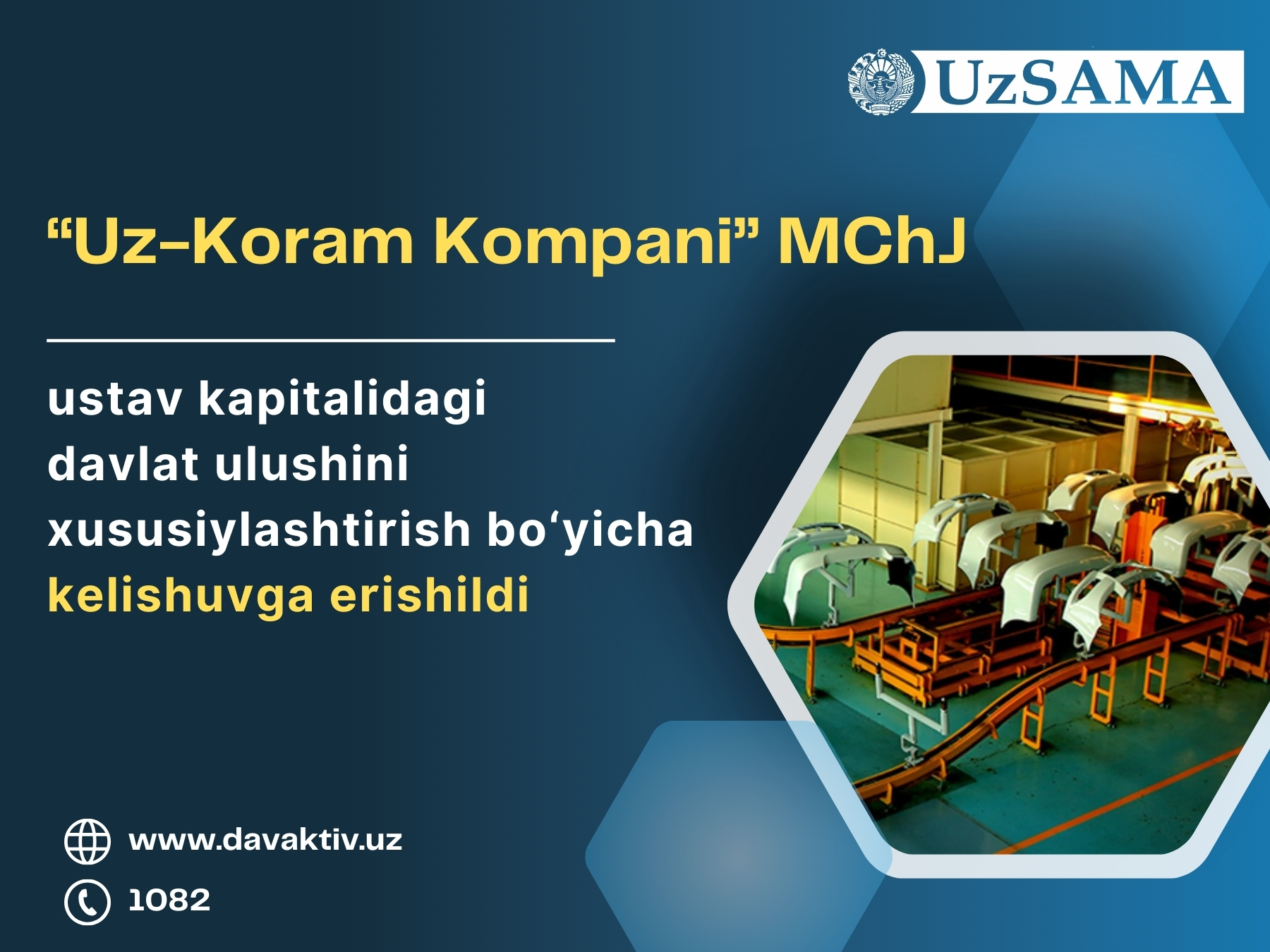 UzSAMA

“Uz-Koram Kompani” MChJ

ustav kapitalidagi davlat ulushini xususiylashtirish bo‘yicha kelishuvga erishildi

www.davaktiv.uz

1082